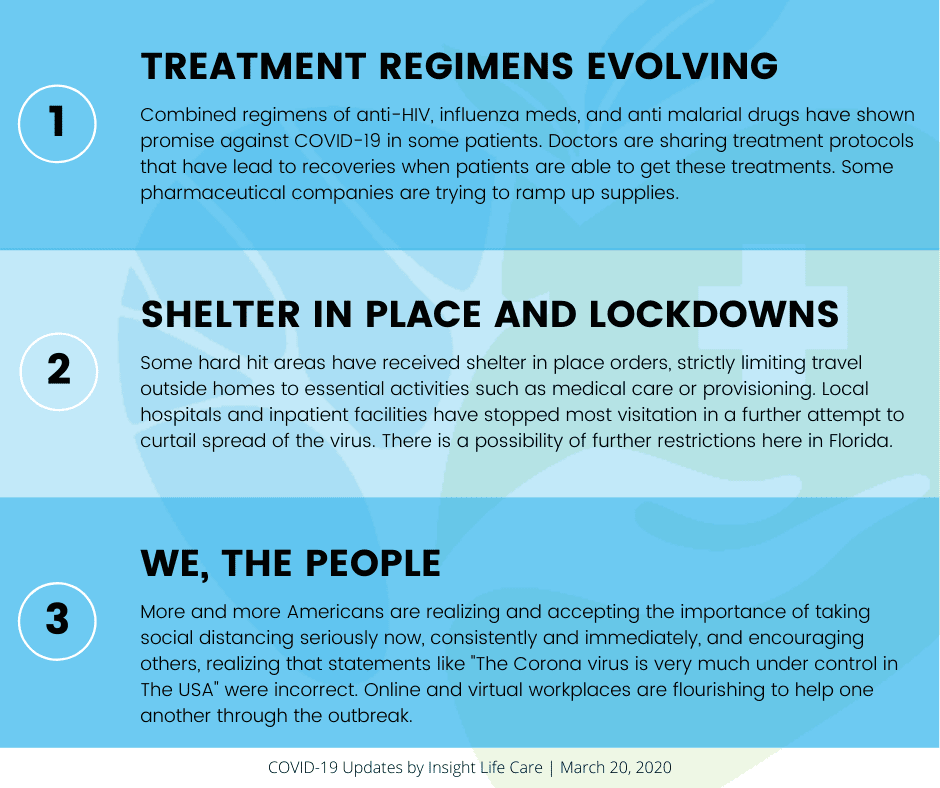 1

TREATMENT REGIMENS EVOLVING

Combined regimens of anti-HIV, influenza meds, and anti malarial drugs have shown promise against COVID-19 in some patients. Doctors are sharing treatment protocols that have lead to recoveries when patients are able to get these treatments. Some pharmaceutical companies are trying to ramp up supplies.

2

SHELTER IN PLACE AND LOCKDOWNS

Some hard hit areas have received shelter in place orders, strictly limiting travel outside homes to essential activities such as medical care or provisioning. Local hospitals and inpatient facilities have stopped most visitation in a further attempt to curtail spread of the virus. There is a possibility of further restrictions here in Florida.

3

WE, THE PEOPLE

More and more Americans are realizing and accepting the importance of taking social distancing seriously now, consistently and immediately, and encouraging others, realizing that statements like "The Corona virus is very much under control in The USA" were incorrect. Online and virtual workplaces are flourishing to help one another through the outbreak.

COVID-19 Updates by Insight Life Care | March 20, 2020